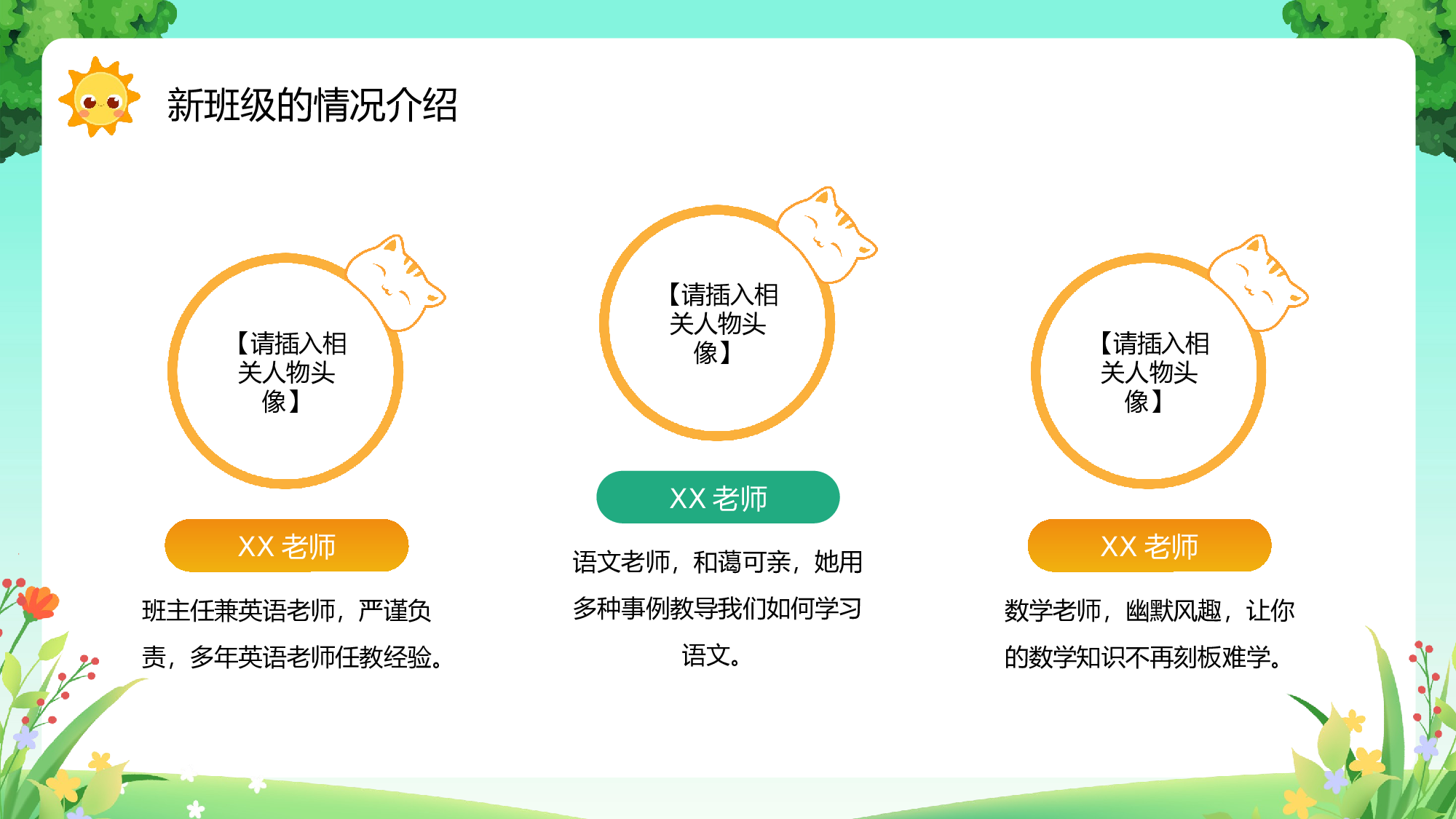 新班级的情况介绍

【请插入相关人物头像】

XX 老师

班主任兼英语老师，严谨负责，多年英语老师任教经验。

【请插入相关人物头像】

XX 老师

语文老师，和蔼可亲，她用多种事例教导我们如何学习语文。

【请插入相关人物头像】

XX 老师

数学老师，幽默风趣，让你的数学知识不再刻板难学。